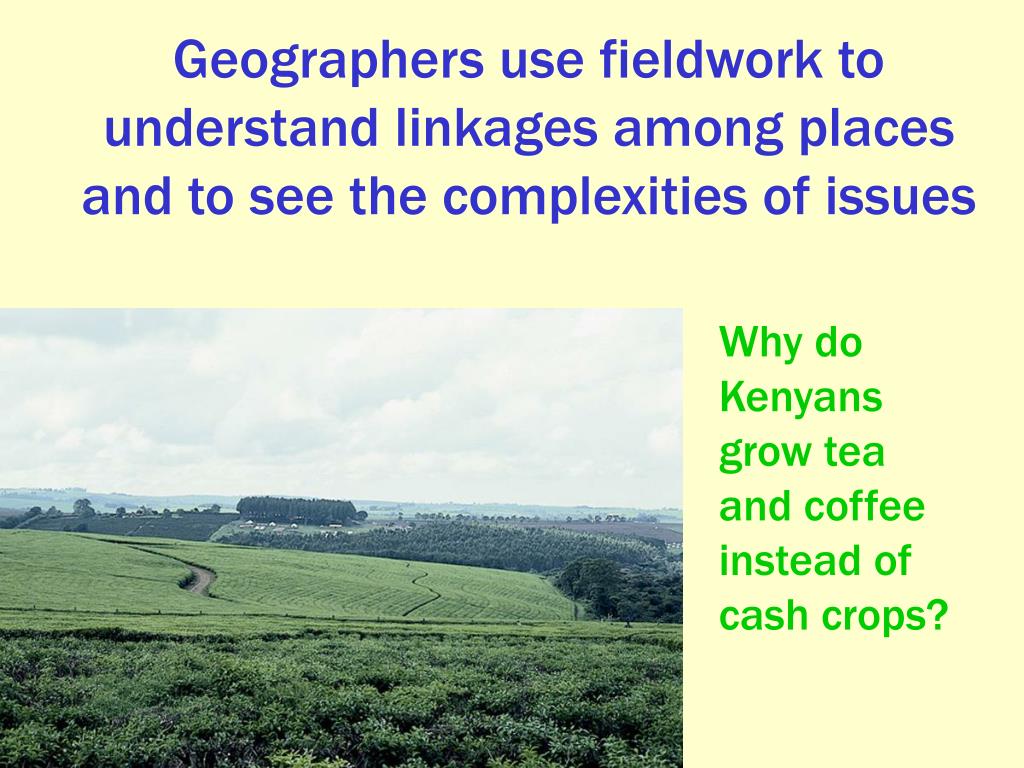 Geographers use fieldwork to understand linkages among places and to see the complexities of issues

Why do Kenyans grow tea and coffee instead of cash crops?